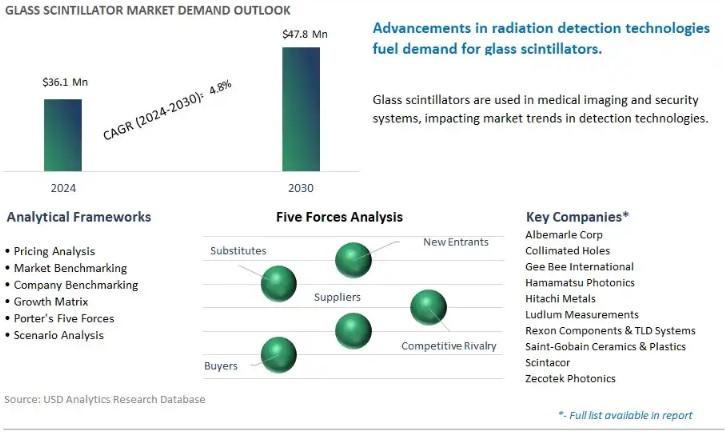 GLASS SCINTILLATOR MARKET DEMAND OUTLOOK

$36.1 Mn

$47.8 Mn

CAGR (2024-2030): 4.8%

2024

2030

Advancements in radiation detection technologies fuel demand for glass scintillators.

Glass scintillators are used in medical imaging and security systems, impacting market trends in detection technologies.

Analytical Frameworks

• Pricing Analysis
• Market Benchmarking
• Company Benchmarking
• Growth Matrix
• Porter's Five Forces
• Scenario Analysis

Five Forces Analysis

Substitutes

New Entrants

Suppliers

Competitive Rivalry

Buyers

Key Companies*

Albemarle Corp
Collimated Holes
Gee Bee International
Hamamatsu Photonics
Hitachi Metals
Ludlum Measurements
Rexon Components & TLD Systems
Saint-Gobain Ceramics & Plastics
Scintacor
Zecotek Photonics

Source: USD Analytics Research Database

*- Full list available in report